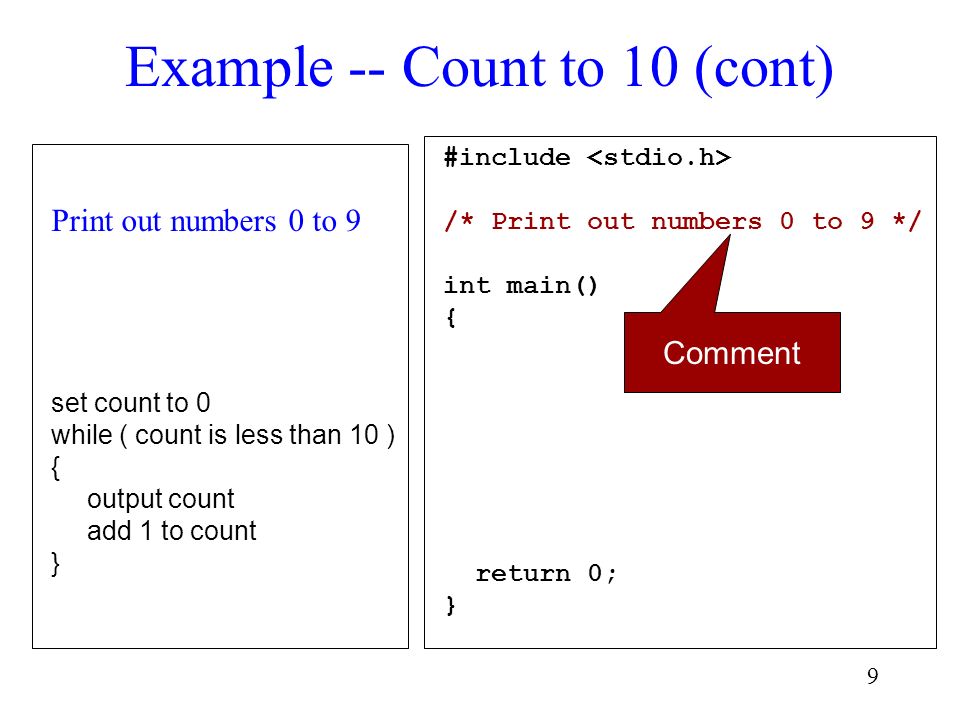 Example -- Count to 10 (cont)

Print out numbers 0 to 9

set count to 0
while ( count is less than 10 )
{
output count
add 1 to count
}

#include <stdio.h>

/* Print out numbers 0 to 9 */

int main()
{

Comment

return 0;
}

9